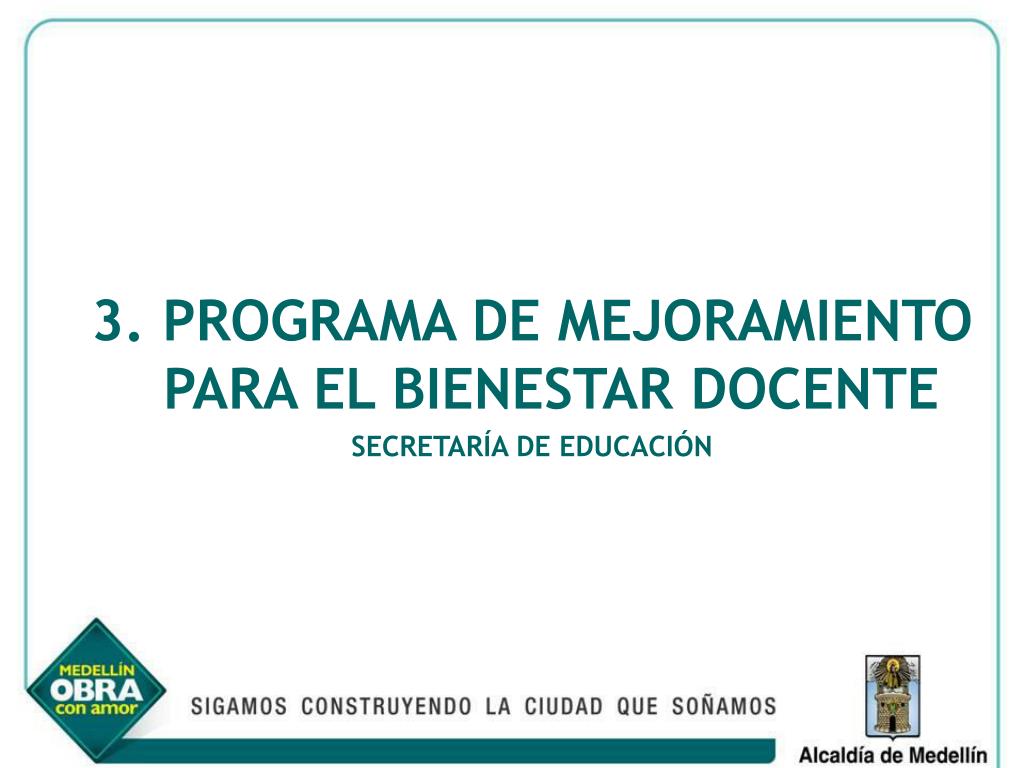 3. PROGRAMA DE MEJORAMIENTO PARA EL BIENESTAR DOCENTE

SECRETARÍA DE EDUCACIÓN

MEDELLÍN
OBRA
con amor

SIGAMOS CONSTRUYENDO LA CIUDAD QUE SOÑAMOS

Alcaldía de Medellín